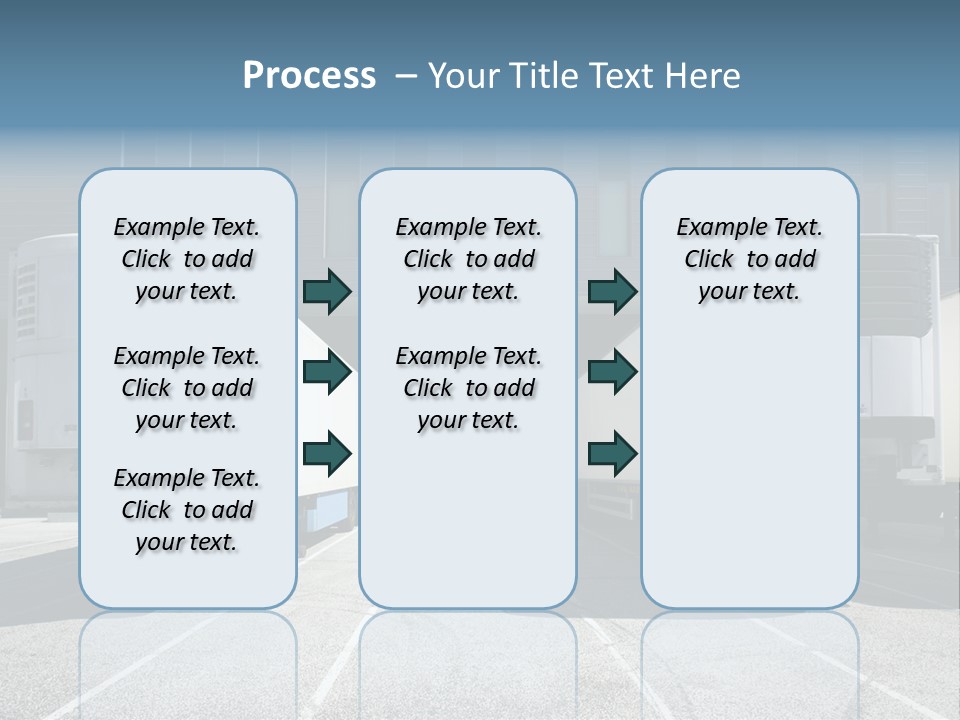 Process – Your Title Text Here

Example Text. Click to add your text.

Example Text. Click to add your text.

Example Text. Click to add your text.

Example Text. Click to add your text.

Example Text. Click to add your text.

Example Text. Click to add your text.